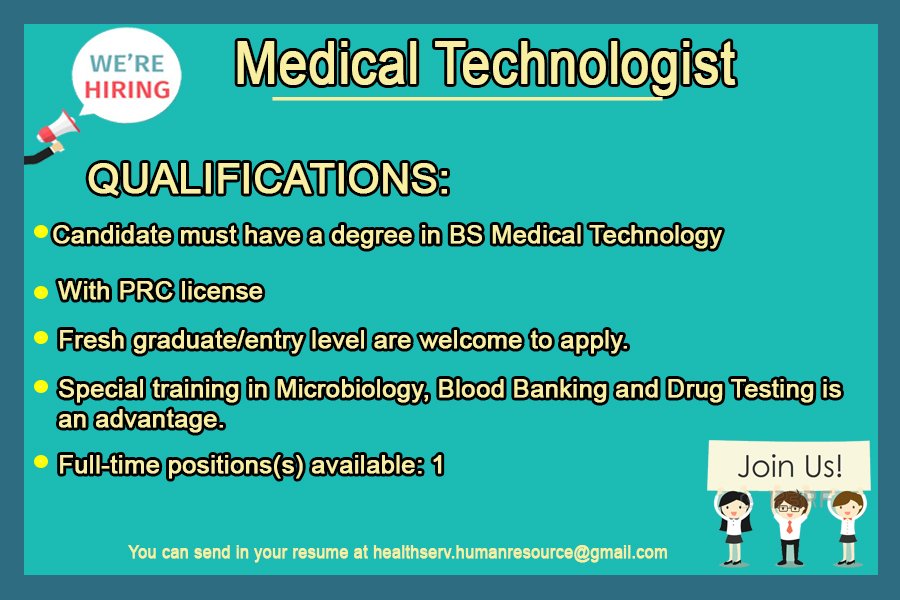 WE'RE HIRING

Medical Technologist

QUALIFICATIONS:

• Candidate must have a degree in BS Medical Technology

• With PRC license

• Fresh graduate/entry level are welcome to apply.

• Special training in Microbiology, Blood Banking and Drug Testing is an advantage.

• Full-time positions(s) available: 1

Join Us!

You can send in your resume at healthserv.humanresource@gmail.com